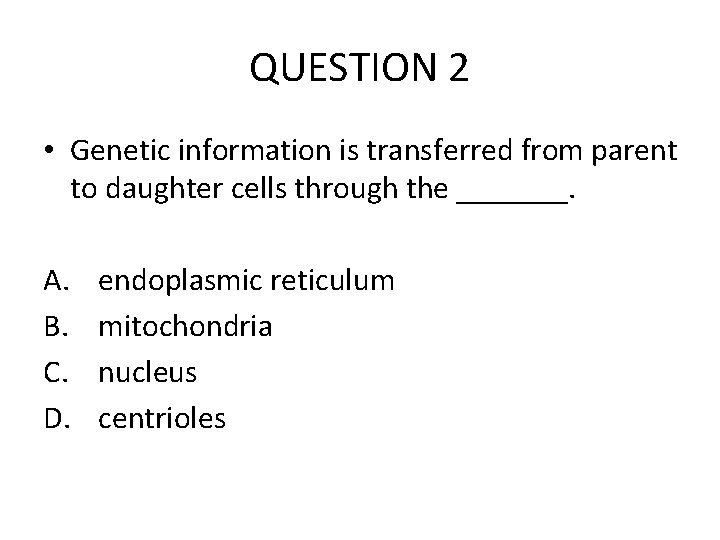 QUESTION 2

• Genetic information is transferred from parent to daughter cells through the _______.

A. endoplasmic reticulum
B. mitochondria
C. nucleus
D. centrioles